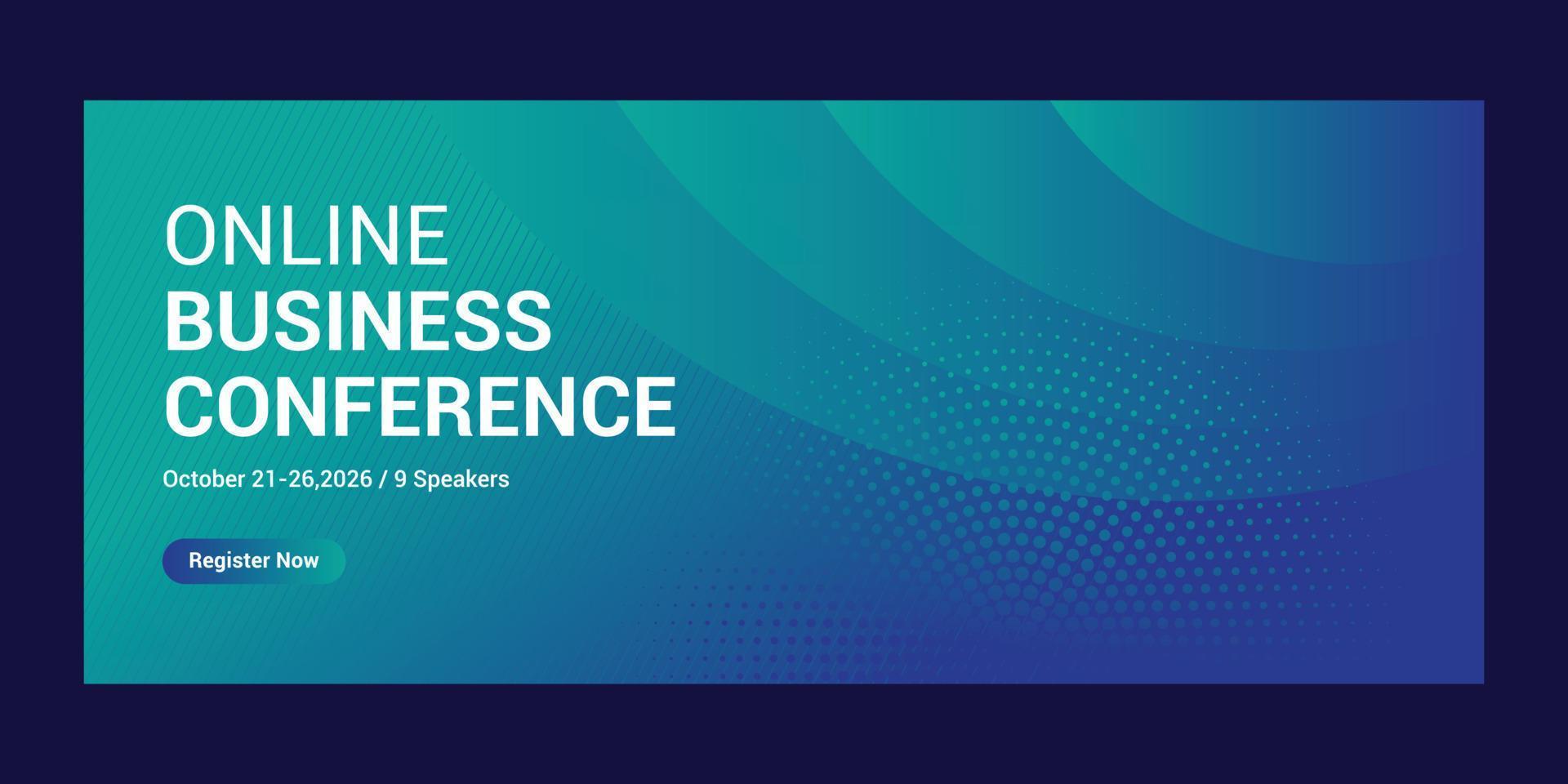 ONLINE
BUSINESS
CONFERENCE

October 21-26,2026 / 9 Speakers

Register Now